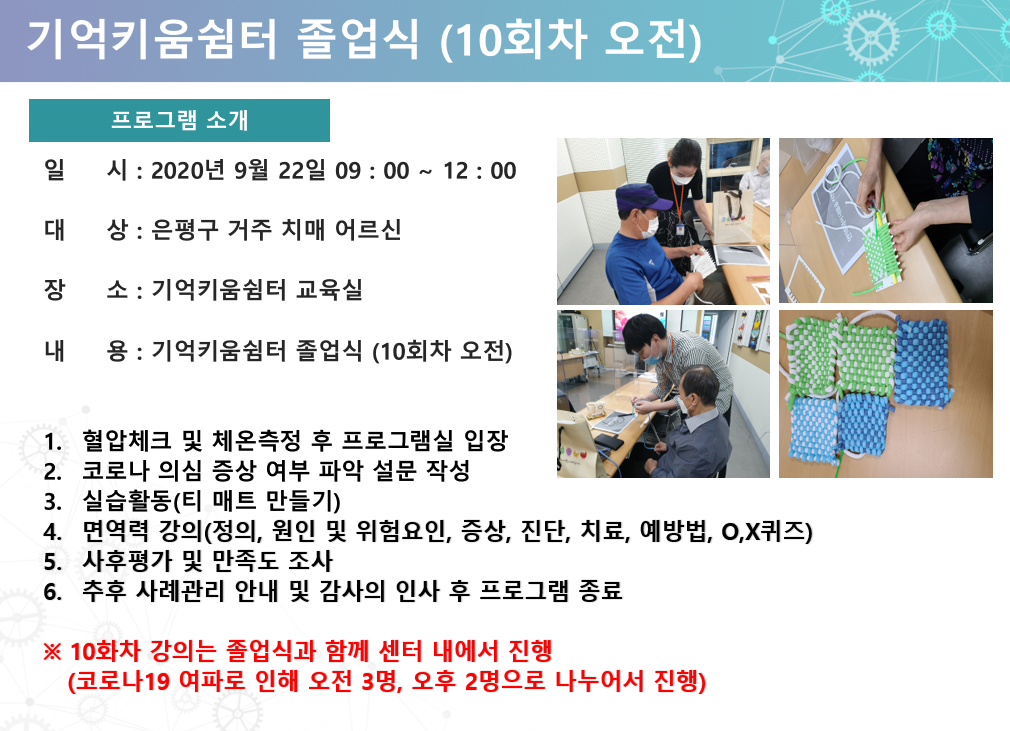 기억키움쉼터 졸업식 (10회차 오전)

프로그램 소개

일 시 : 2020년 9월 22일 09 : 00 ~ 12 : 00

대 상 : 은평구 거주 치매 어르신

장 소 : 기억키움쉼터 교육실

내 용 : 기억키움쉼터 졸업식 (10회차 오전)

1. 혈압체크 및 체온측정 후 프로그램실 입장
2. 코로나 의심 증상 여부 파악 설문 작성
3. 실습활동(티 매트 만들기)
4. 면역력 강의(정의, 원인 및 위험요인, 증상, 진단, 치료, 예방법, O,X퀴즈)
5. 사후평가 및 만족도 조사
6. 추후 사례관리 안내 및 감사의 인사 후 프로그램 종료

※ 10화차 강의는 졸업식과 함께 센터 내에서 진행
(코로나19 여파로 인해 오전 3명, 오후 2명으로 나누어서 진행)